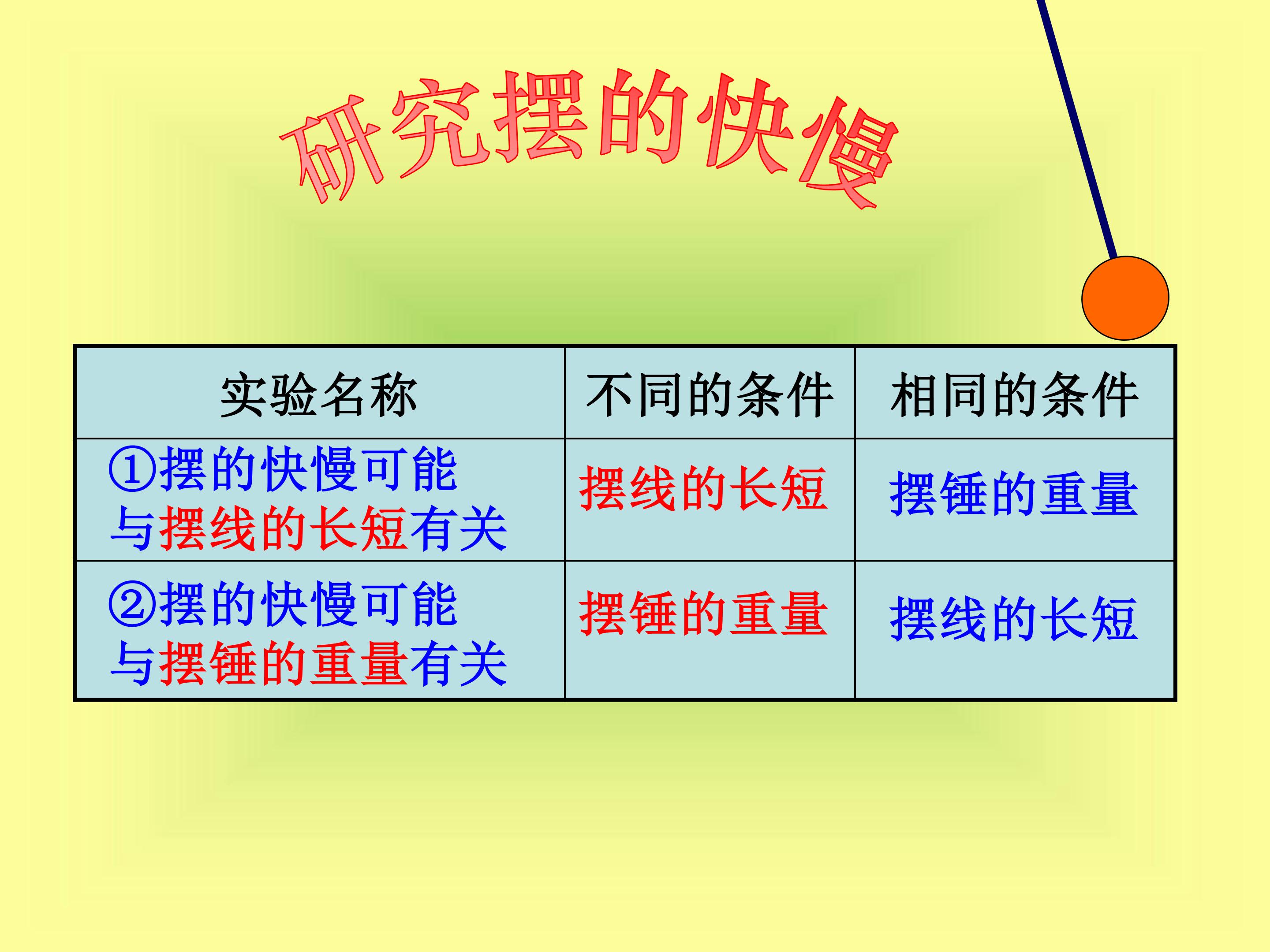 研究摆的快慢

| 实验名称 | 不同的条件 | 相同的条件 |
|---|---|---|
| ①摆的快慢可能与摆线的长短有关 | 摆线的长短 | 摆锤的重量 |
| ②摆的快慢可能与摆锤的重量有关 | 摆锤的重量 | 摆线的长短 |